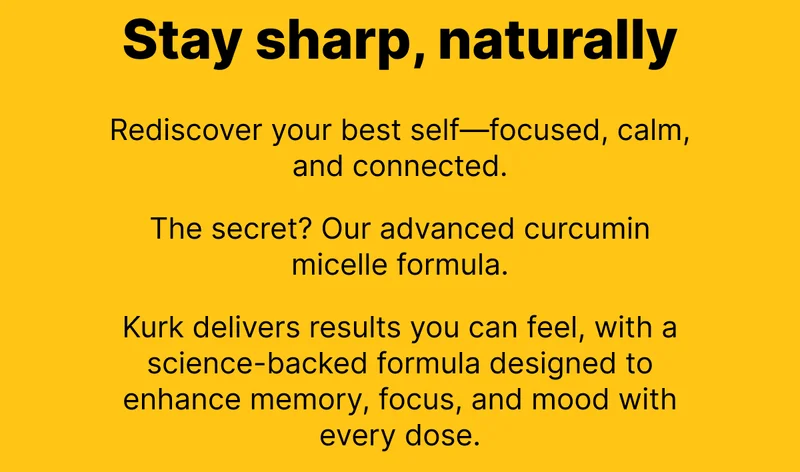 Stay sharp, naturally

Rediscover your best self—focused, calm, and connected.

The secret? Our advanced curcumin micelle formula.

Kurk delivers results you can feel, with a science-backed formula designed to enhance memory, focus, and mood with every dose.